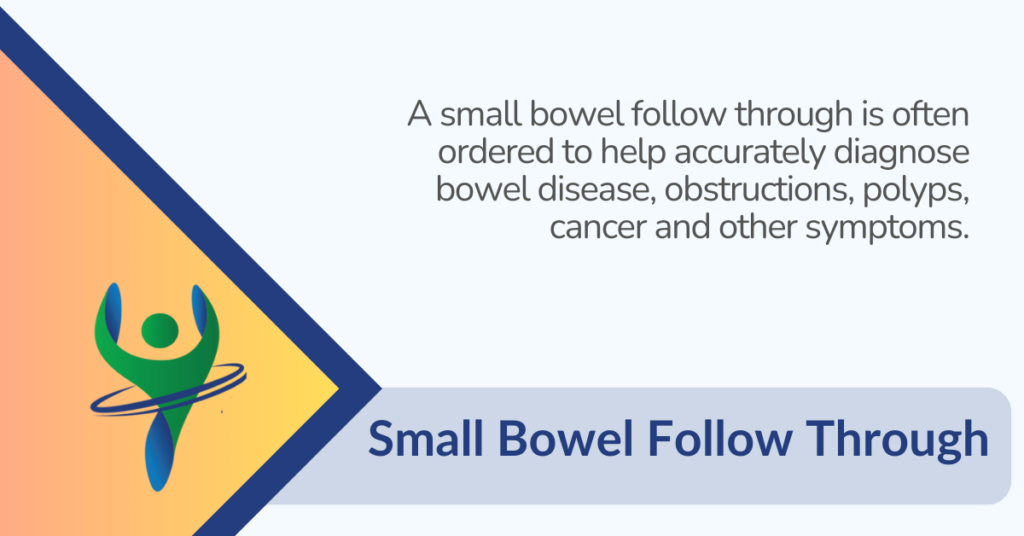 A small bowel follow through is often ordered to help accurately diagnose bowel disease, obstructions, polyps, cancer and other symptoms.

Small Bowel Follow Through